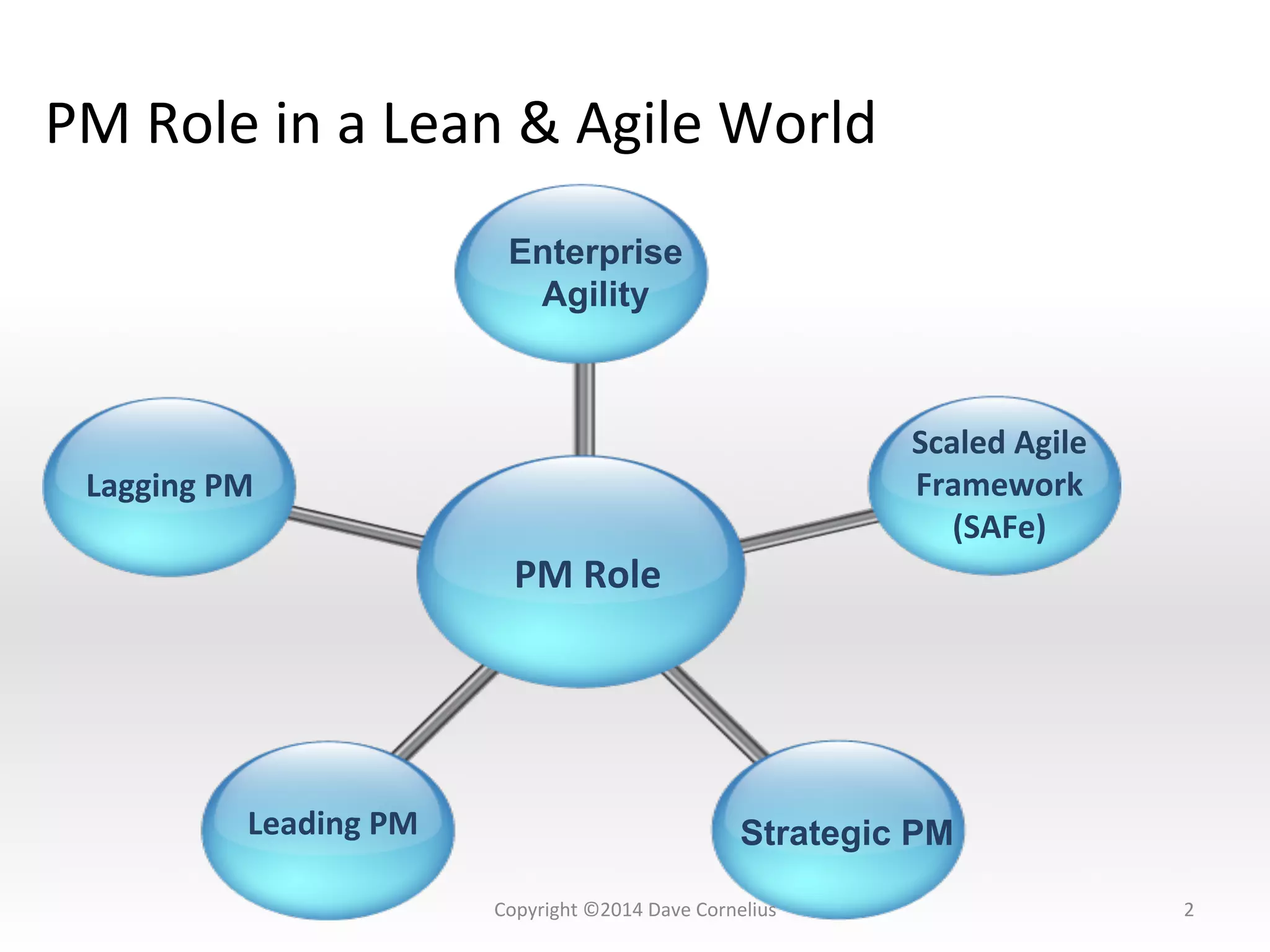 PM Role in a Lean & Agile World

Enterprise Agility

Lagging PM

Scaled Agile Framework (SAFe)

PM Role

Leading PM

Strategic PM

Copyright ©2014 Dave Cornelius

2